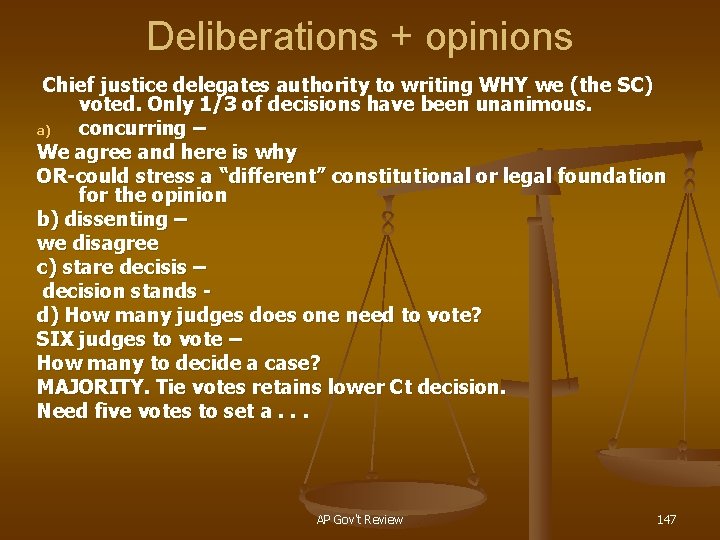 Deliberations + opinions

Chief justice delegates authority to writing WHY we (the SC) voted. Only 1/3 of decisions have been unanimous.

a) concurring –

We agree and here is why

OR-could stress a “different” constitutional or legal foundation for the opinion

b) dissenting –

we disagree

c) stare decisis –

decision stands -

d) How many judges does one need to vote?

SIX judges to vote –

How many to decide a case?

MAJORITY. Tie votes retains lower Ct decision.

Need five votes to set a . . .

AP Gov't Review

147